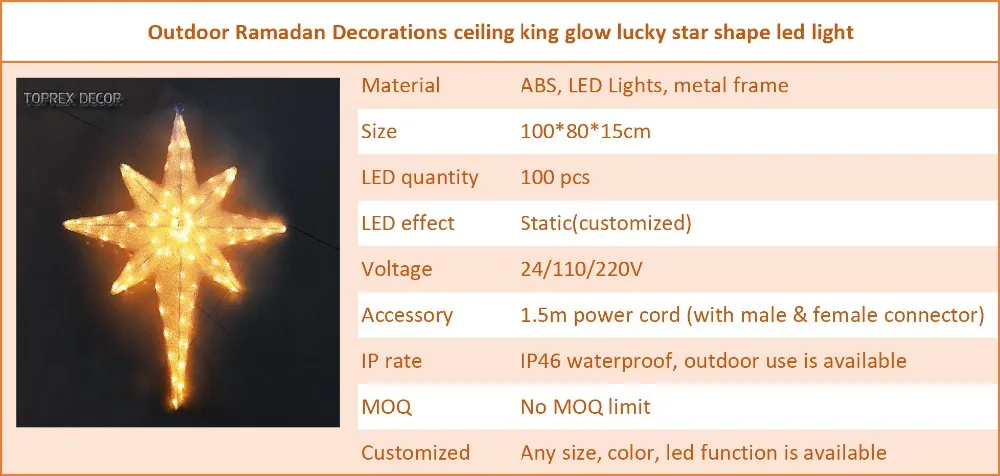 Outdoor Ramadan Decorations ceiling king glow lucky star shape led light

TOPREX DECOR

| Material | ABS, LED Lights, metal frame |
|---|---|
| Size | 100*80*15cm |
| LED quantity | 100 pcs |
| LED effect | Static(customized) |
| Voltage | 24/110/220V |
| Accessory | 1.5m power cord (with male & female connector) |
| IP rate | IP46 waterproof, outdoor use is available |
| MOQ | No MOQ limit |
| Customized | Any size, color, led function is available |